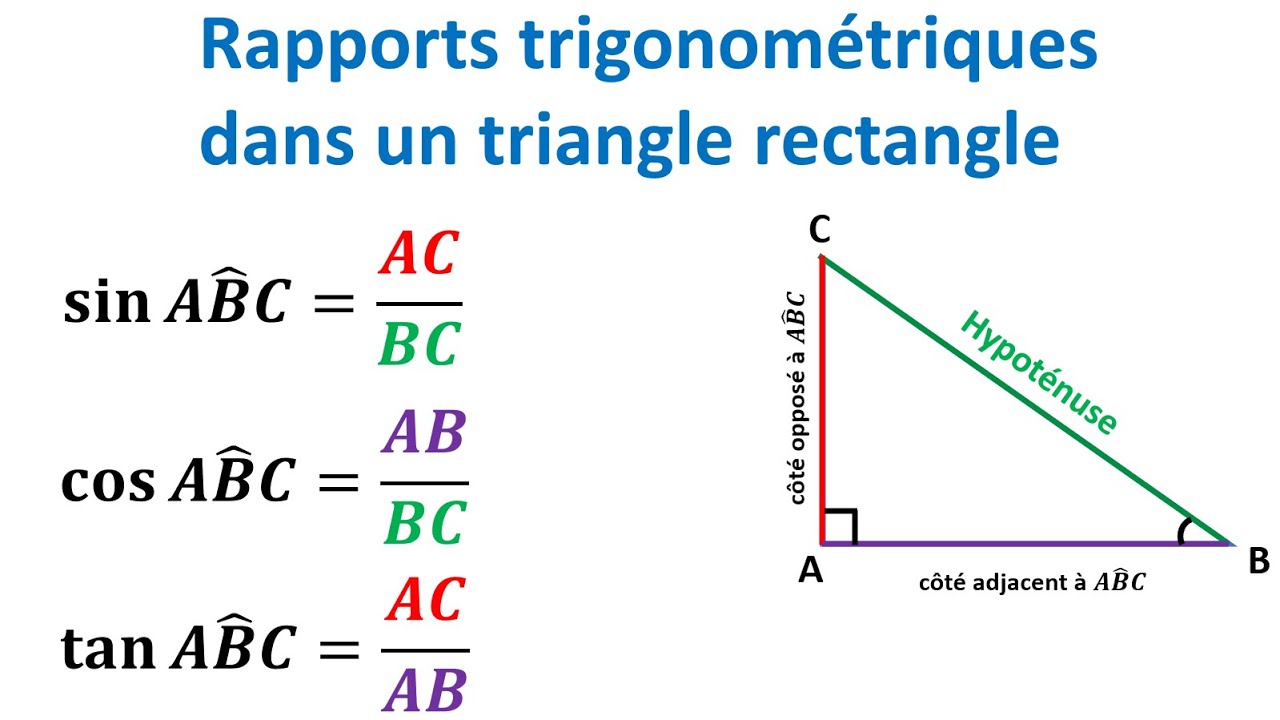 Rapports trigonométriques dans un triangle rectangle

$\sin A\widehat{B}C = \frac{AC}{BC}$

$\cos A\widehat{B}C = \frac{AB}{BC}$

$\tan A\widehat{B}C = \frac{AC}{AB}$

C

côté opposé à $A\widehat{B}C$

Hypoténuse

A

B

côté adjacent à $A\widehat{B}C$